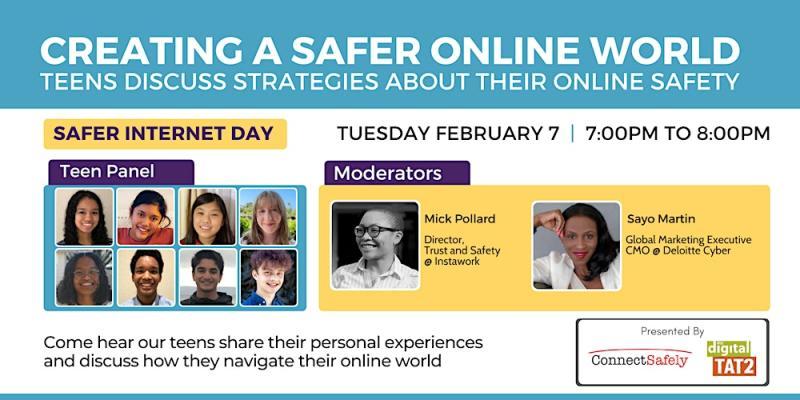 CREATING A SAFER ONLINE WORLD
TEENS DISCUSS STRATEGIES ABOUT THEIR ONLINE SAFETY

SAFER INTERNET DAY

TUESDAY FEBRUARY 7 | 7:00PM TO 8:00PM

Teen Panel

Moderators

Mick Pollard
Director, Trust and Safety @ Instawork

Sayo Martin
Global Marketing Executive CMO @ Deloitte Cyber

Come hear our teens share their personal experiences and discuss how they navigate their online world

Presented By
ConnectSafely
digital TAT2